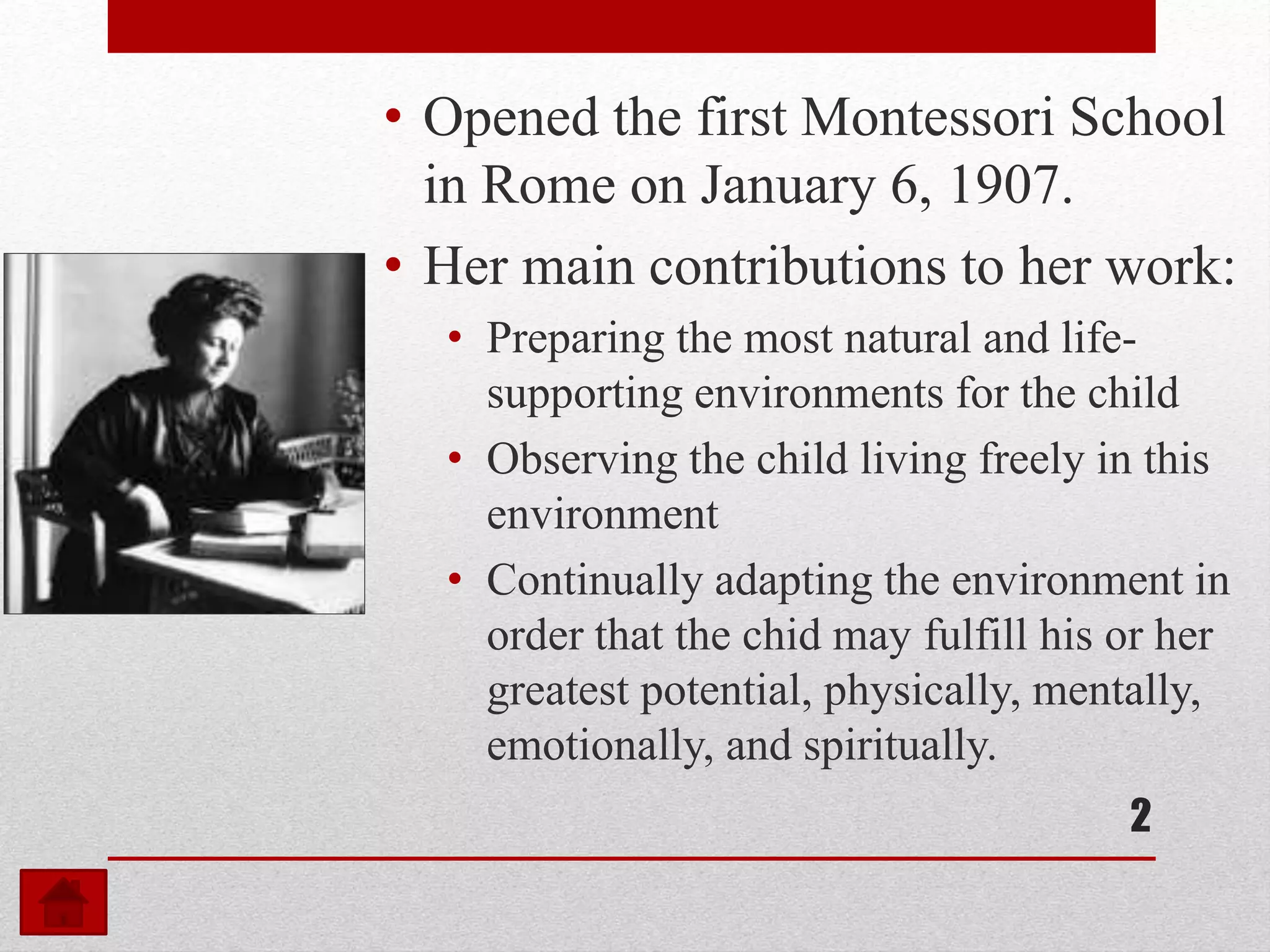 • Opened the first Montessori School in Rome on January 6, 1907.

• Her main contributions to her work:

• Preparing the most natural and life-supporting environments for the child

• Observing the child living freely in this environment

• Continually adapting the environment in order that the chid may fulfill his or her greatest potential, physically, mentally, emotionally, and spiritually.

2